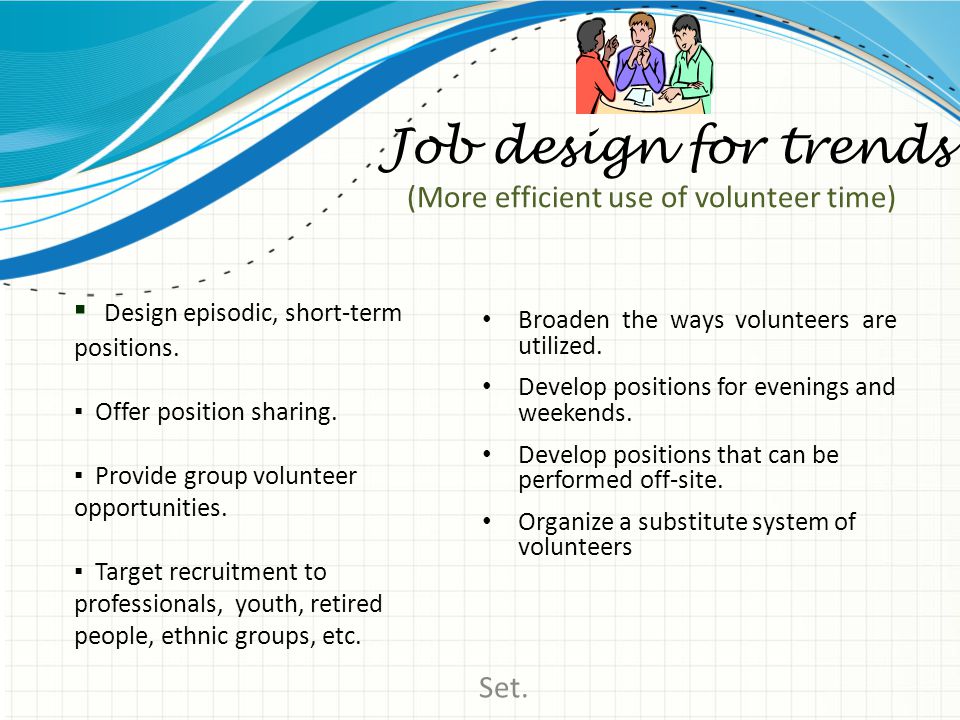 Job design for trends
(More efficient use of volunteer time)

▪ Design episodic, short-term positions.

▪ Offer position sharing.

▪ Provide group volunteer opportunities.

▪ Target recruitment to professionals, youth, retired people, ethnic groups, etc.

• Broaden the ways volunteers are utilized.

• Develop positions for evenings and weekends.

• Develop positions that can be performed off-site.

• Organize a substitute system of volunteers

Set.